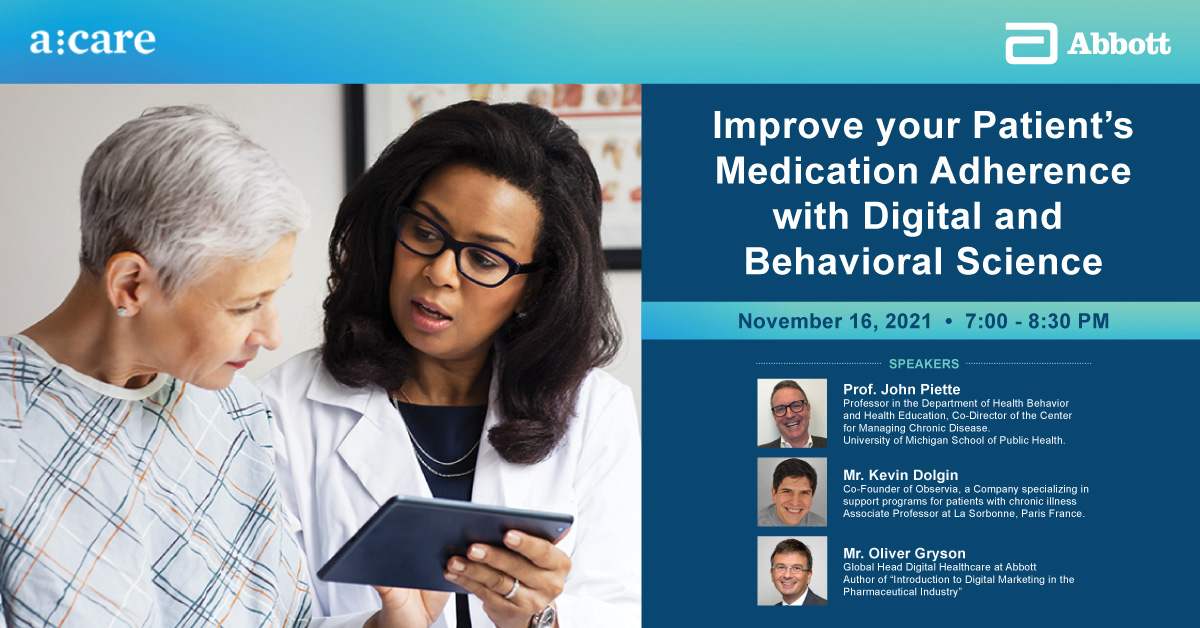 a:care

Abbott

Improve your Patient's Medication Adherence with Digital and Behavioral Science

November 16, 2021 • 7:00 - 8:30 PM

SPEAKERS

Prof. John Piette
Professor in the Department of Health Behavior and Health Education, Co-Director of the Center for Managing Chronic Disease.
University of Michigan School of Public Health.

Mr. Kevin Dolgin
Co-Founder of Observia, a Company specializing in support programs for patients with chronic illness
Associate Professor at La Sorbonne, Paris France.

Mr. Oliver Gryson
Global Head Digital Healthcare at Abbott
Author of "Introduction to Digital Marketing in the Pharmaceutical Industry"